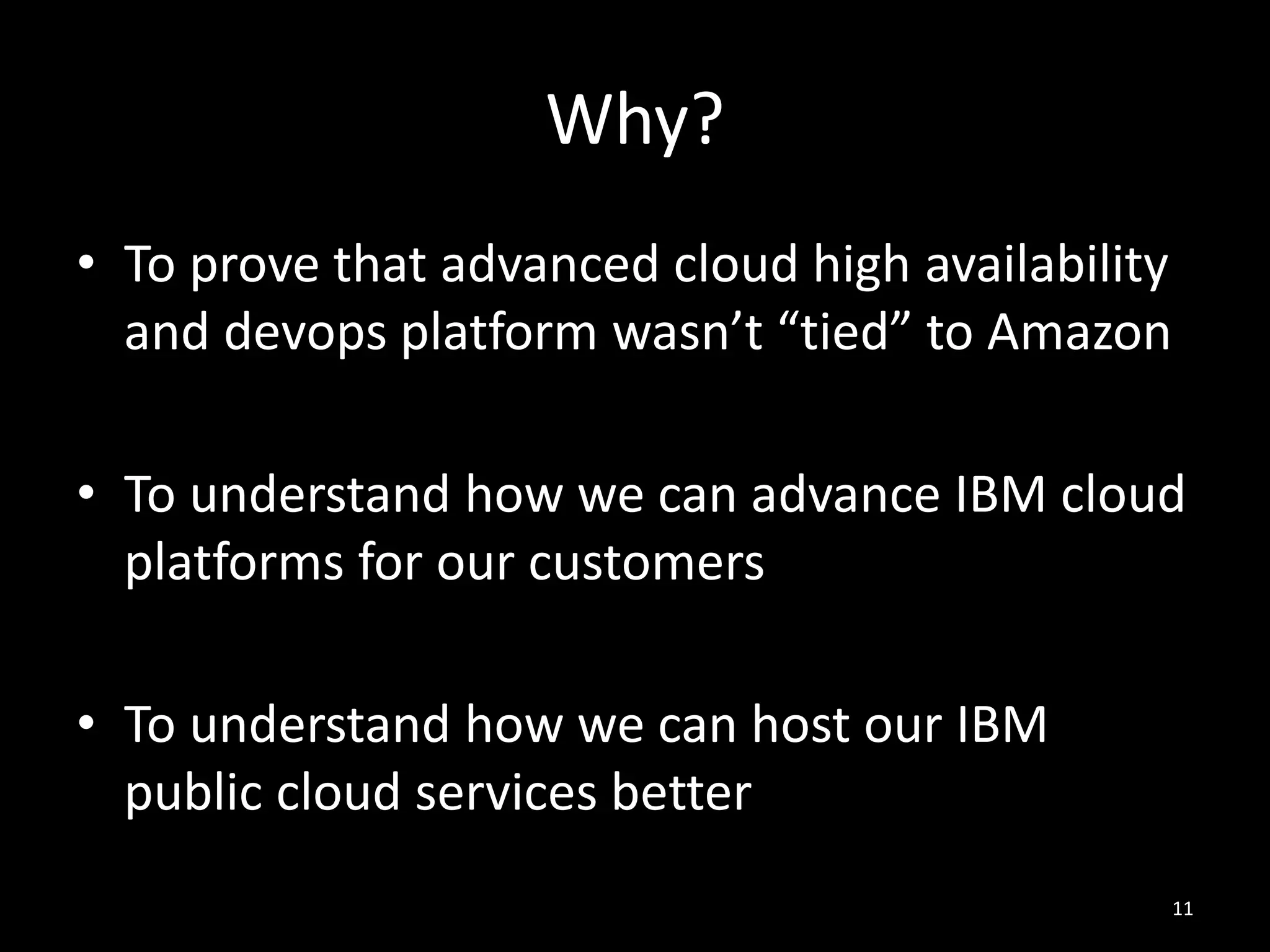 Why?

• To prove that advanced cloud high availability and devops platform wasn’t “tied” to Amazon

• To understand how we can advance IBM cloud platforms for our customers

• To understand how we can host our IBM public cloud services better

11